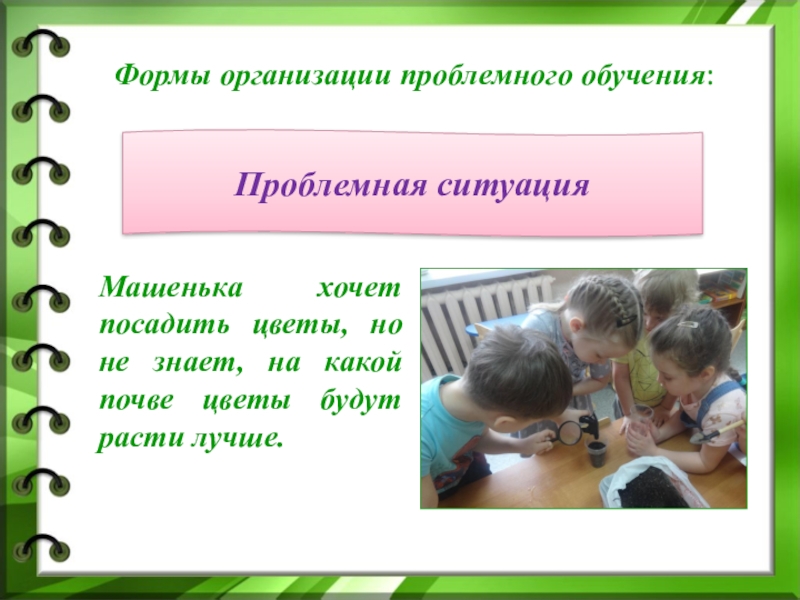 Формы организации проблемного обучения:

Проблемная ситуация

Машенька хочет посадить цветы, но не знает, на какой почве цветы будут расти лучше.